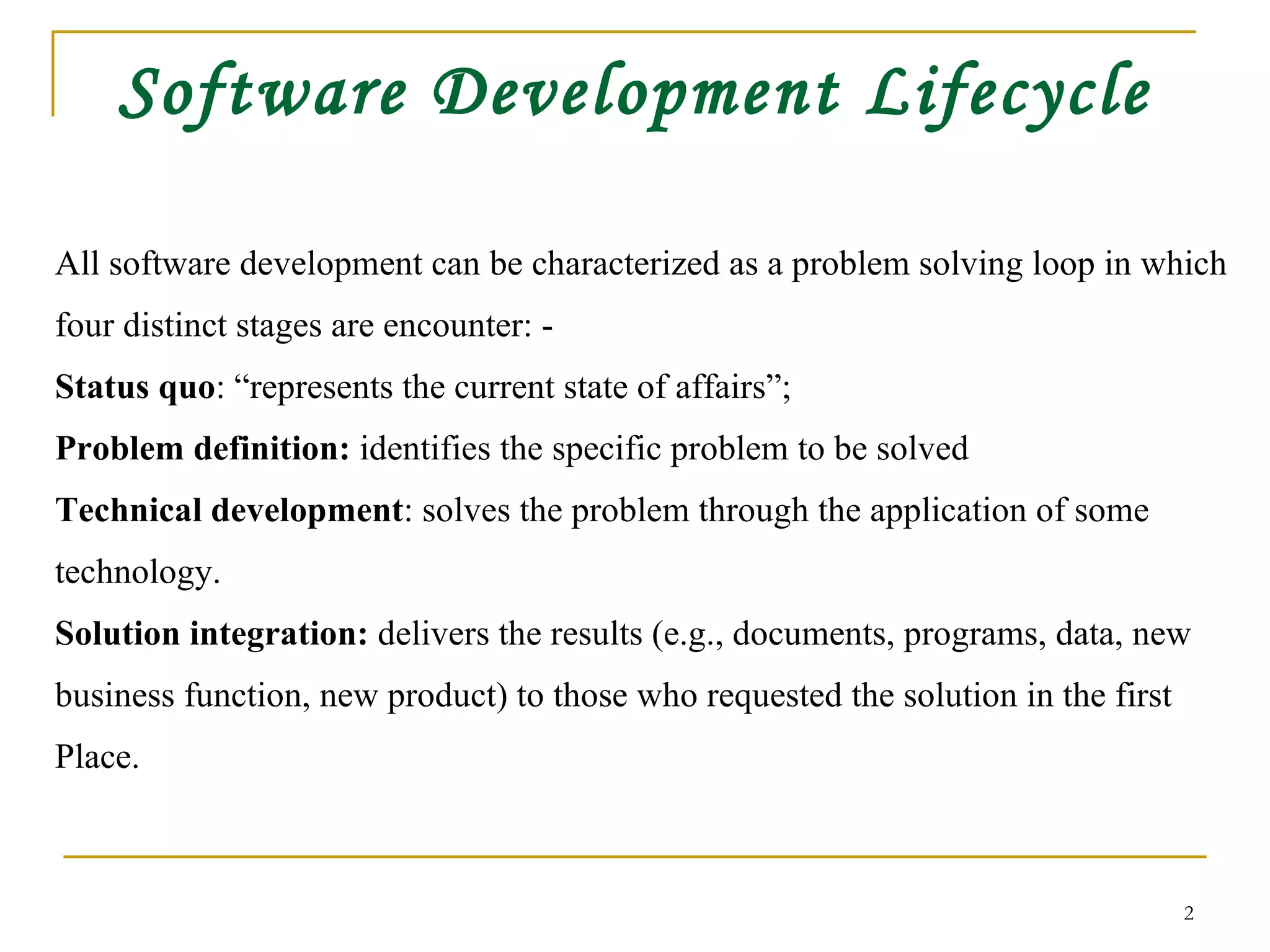 Software Development Lifecycle

All software development can be characterized as a problem solving loop in which four distinct stages are encounter: -

Status quo: “represents the current state of affairs”;

Problem definition: identifies the specific problem to be solved

Technical development: solves the problem through the application of some technology.

Solution integration: delivers the results (e.g., documents, programs, data, new business function, new product) to those who requested the solution in the first Place.

2